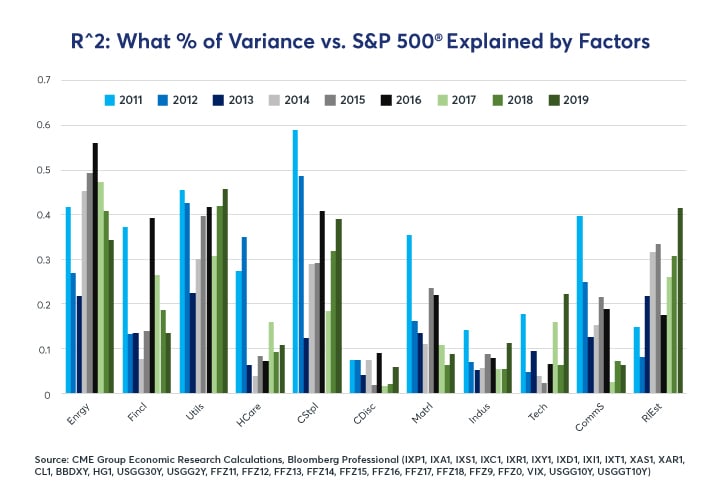 R^2: What % of Variance vs. S&P 500® Explained by Factors

0.7
0.6
0.5
0.4
0.3
0.2
0.1
0

2011 2012 2013 2014 2015 2016 2017 2018 2019

Enrgy
Fincl
Utils
HCare
CStpl
CDisc
Matrl
Indus
Tech
CommS
RlEst

Source: CME Group Economic Research Calculations, Bloomberg Professional (IXP1, IXA1, IXS1, IXC1, IXR1, IXY1, IXD1, IXI1, IXT1, XAS1, XAR1, CL1, BBDXY, HG1, USGG30Y, USGG2Y, FFZ11, FFZ12, FFZ13, FFZ14, FFZ15, FFZ16, FFZ17, FFZ18, FFZ9, FFZ0, VIX, USGG10Y, USGGT10Y)